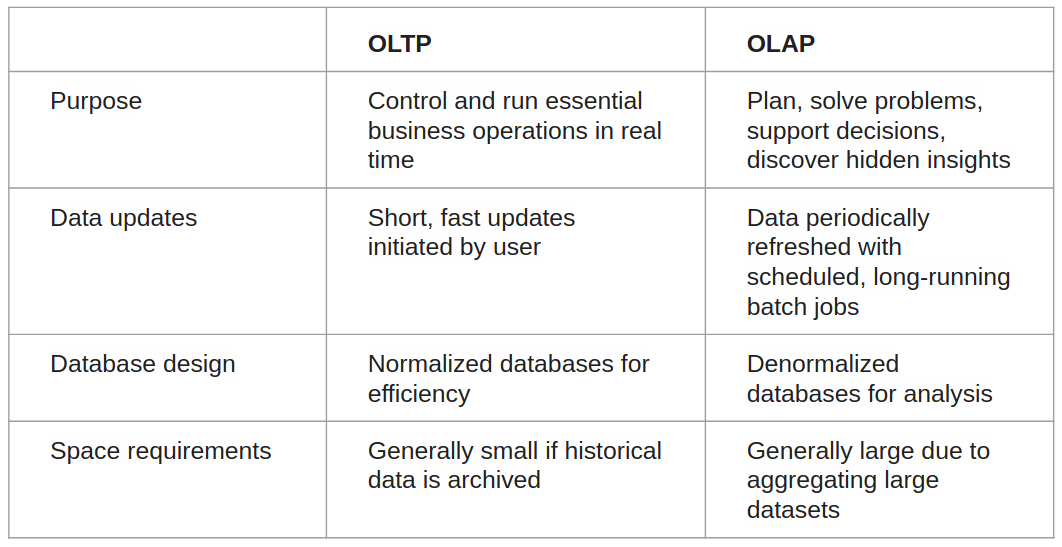 |  | OLTP | OLAP |
|---|---|---|
| Purpose | Control and run essential business operations in real time | Plan, solve problems, support decisions, discover hidden insights |
| Data updates | Short, fast updates initiated by user | Data periodically refreshed with scheduled, long-running batch jobs |
| Database design | Normalized databases for efficiency | Denormalized databases for analysis |
| Space requirements | Generally small if historical data is archived | Generally large due to aggregating large datasets |